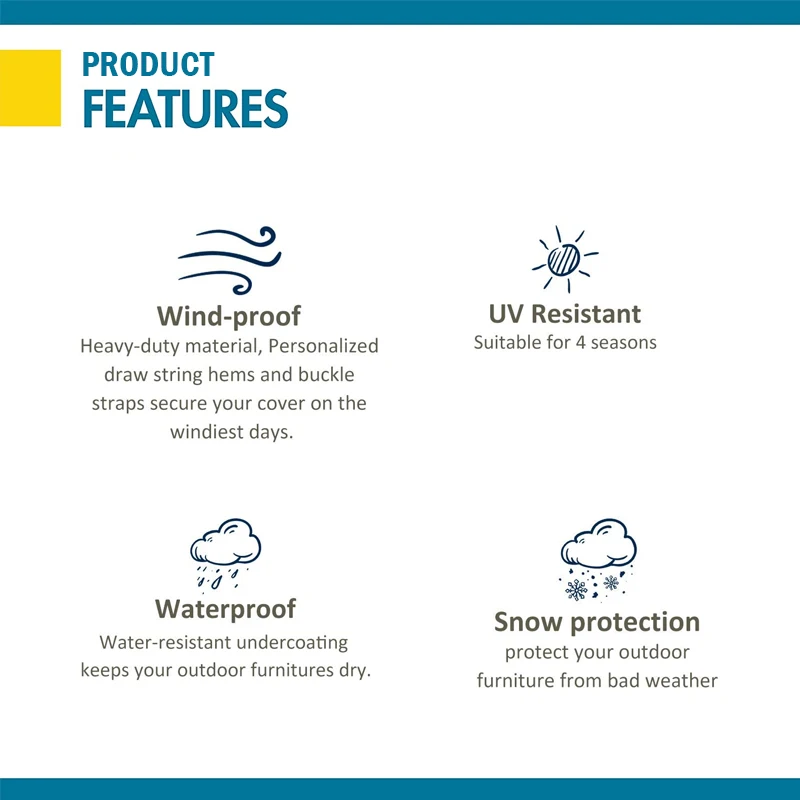 PRODUCT
FEATURES

Wind-proof
Heavy-duty material, Personalized draw string hems and buckle straps secure your cover on the windiest days.

UV Resistant
Suitable for 4 seasons

Waterproof
Water-resistant undercoating keeps your outdoor furnitures dry.

Snow protection
protect your outdoor furniture from bad weather